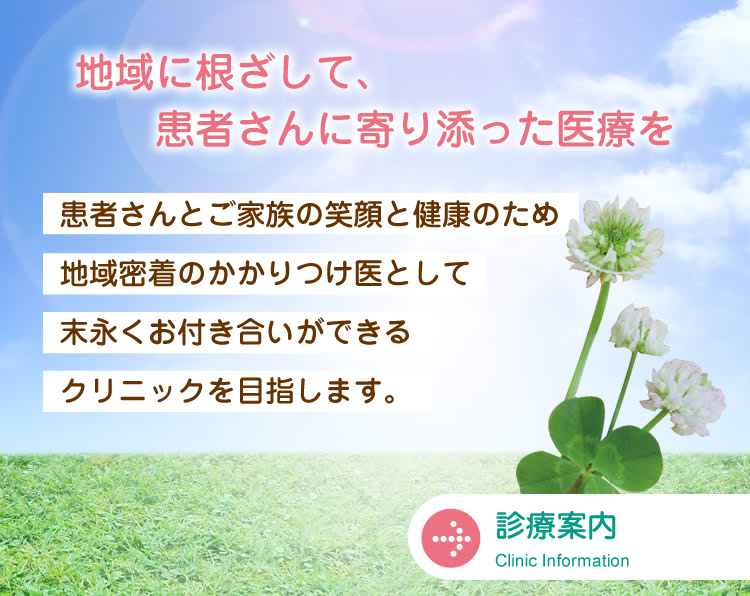 地域に根ざして、
患者さんに寄り添った医療を

患者さんとご家族の笑顔と健康のため
地域密着のかかりつけ医として
末永くお付き合いができる
クリニックを目指します。

診療案内
Clinic Information